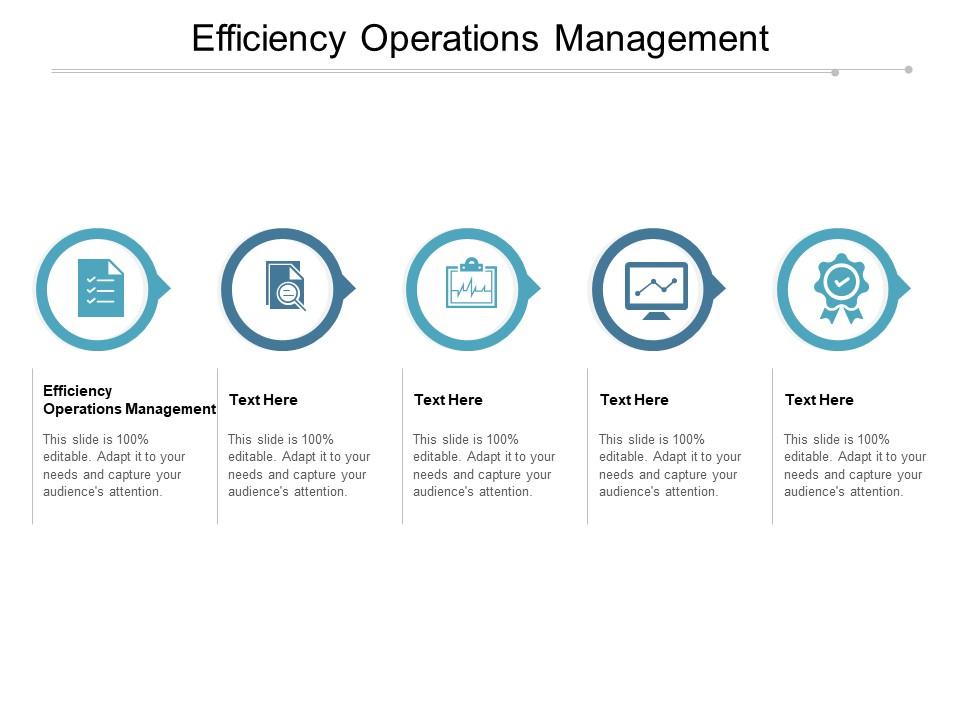 Efficiency Operations Management

Efficiency Operations Management

This slide is 100% editable. Adapt it to your needs and capture your audience's attention.

Text Here

This slide is 100% editable. Adapt it to your needs and capture your audience's attention.

Text Here

This slide is 100% editable. Adapt it to your needs and capture your audience's attention.

Text Here

This slide is 100% editable. Adapt it to your needs and capture your audience's attention.

Text Here

This slide is 100% editable. Adapt it to your needs and capture your audience's attention.